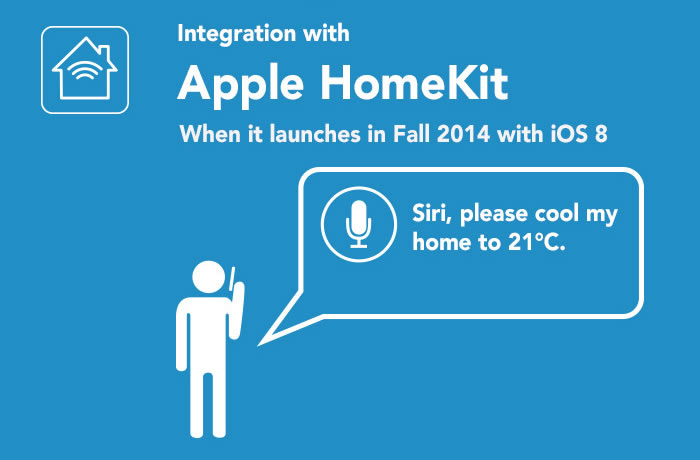 Integration with

Apple HomeKit

When it launches in Fall 2014 with iOS 8

Siri, please cool my home to 21°C.